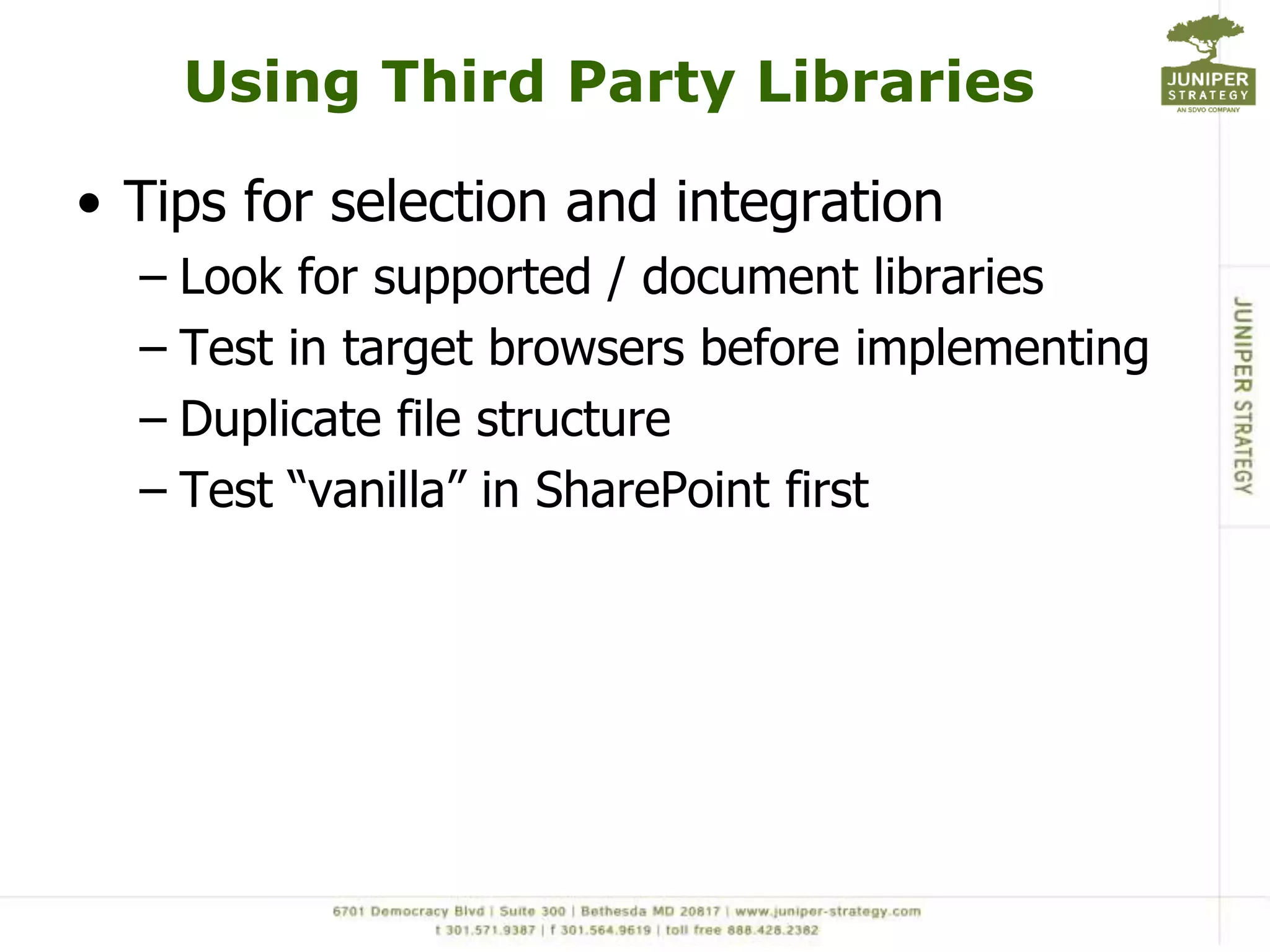 Using Third Party Libraries

JUNIPER STRATEGY
AN SDVO COMPANY

• Tips for selection and integration
– Look for supported / document libraries
– Test in target browsers before implementing
– Duplicate file structure
– Test “vanilla” in SharePoint first

JUNIPER STRATEGY

6701 Democracy Blvd | Suite 300 | Bethesda MD 20817 | www.juniper-strategy.com
t 301.571.9387 | f 301.564.9619 | toll free 888.426.2382